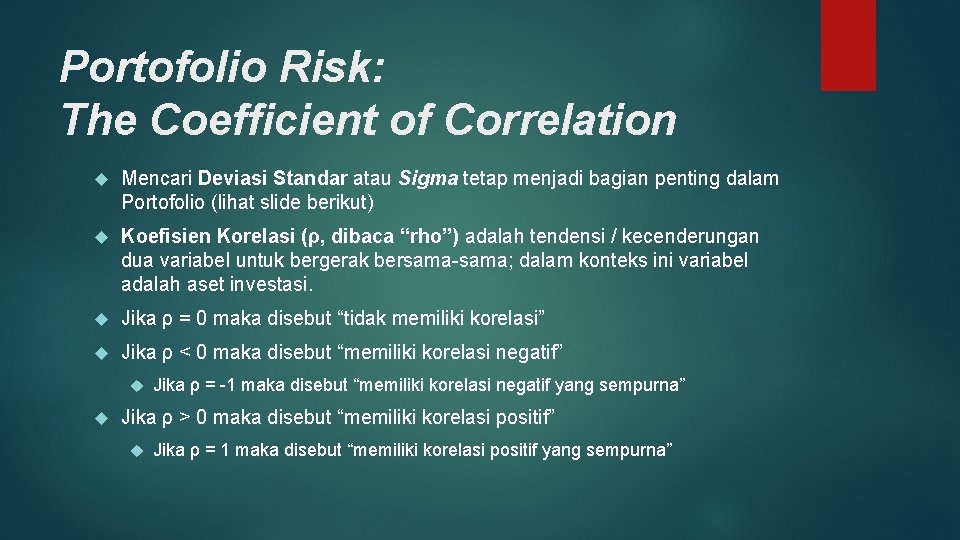 Portofolio Risk:
The Coefficient of Correlation

Mencari Deviasi Standar atau Sigma tetap menjadi bagian penting dalam Portofolio (lihat slide berikut)

Koefisien Korelasi (ρ, dibaca “rho”) adalah tendensi / kecenderungan dua variabel untuk bergerak bersama-sama; dalam konteks ini variabel adalah aset investasi.

Jika ρ = 0 maka disebut “tidak memiliki korelasi”

Jika ρ < 0 maka disebut “memiliki korelasi negatif”

Jika ρ = -1 maka disebut “memiliki korelasi negatif yang sempurna”

Jika ρ > 0 maka disebut “memiliki korelasi positif”

Jika ρ = 1 maka disebut “memiliki korelasi positif yang sempurna”